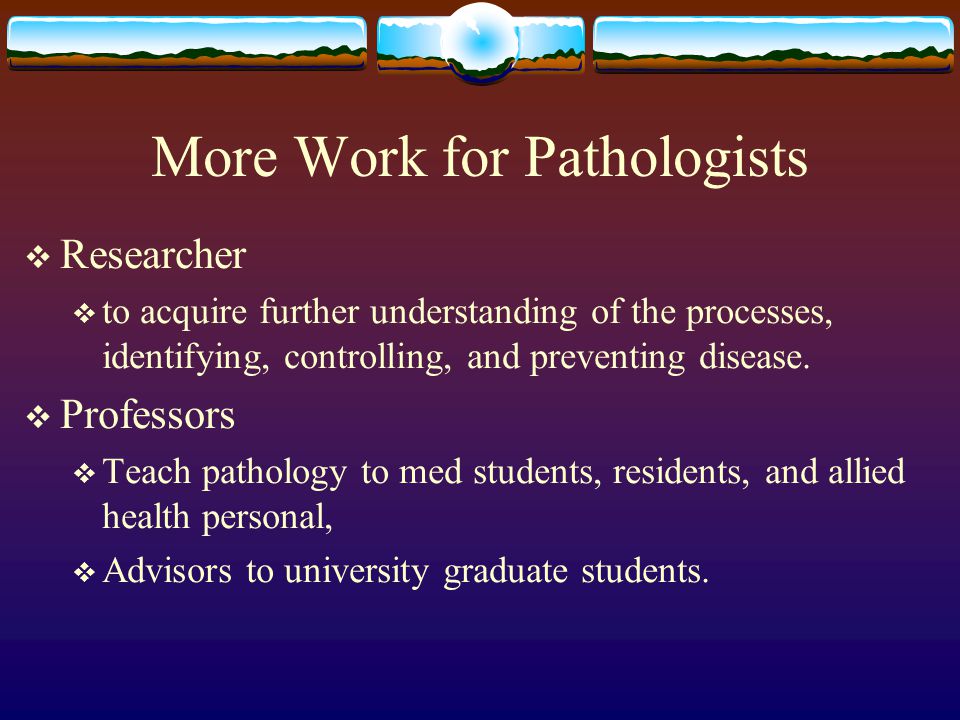 More Work for Pathologists

❖ Researcher

❖ to acquire further understanding of the processes, identifying, controlling, and preventing disease.

❖ Professors

❖ Teach pathology to med students, residents, and allied health personal,

❖ Advisors to university graduate students.